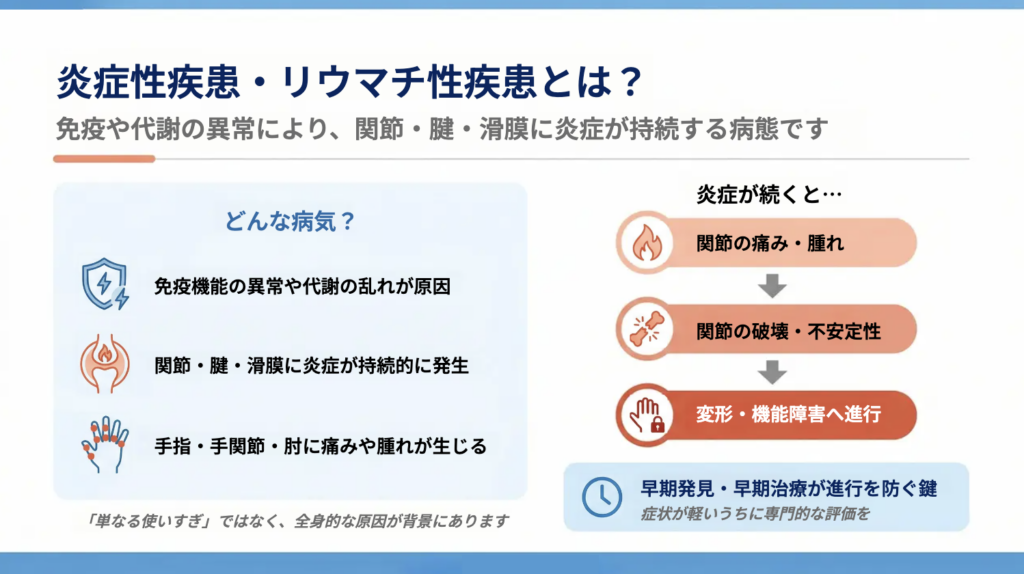 炎症性疾患・リウマチ性疾患とは？

免疫や代謝の異常により、関節・腱・滑膜に炎症が持続する病態です

どんな病気？

免疫機能の異常や代謝の乱れが原因

関節・腱・滑膜に炎症が持続的に発生

手指・手関節・肘に痛みや腫れが生じる

「単なる使いすぎ」ではなく、全身的な原因が背景にあります

炎症が続くと…

関節の痛み・腫れ

関節の破壊・不安定性

変形・機能障害へ進行

早期発見・早期治療が進行を防ぐ鍵

症状が軽いうちに専門的な評価を